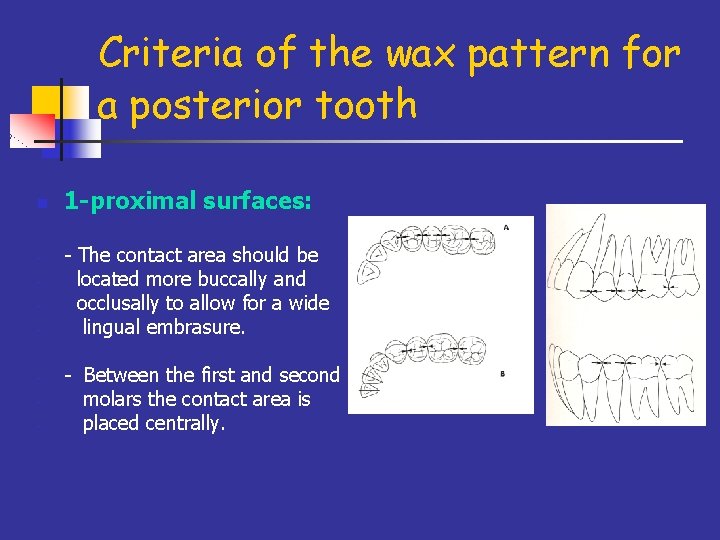 Criteria of the wax pattern for a posterior tooth

1-proximal surfaces:

- The contact area should be located more buccally and occlusally to allow for a wide lingual embrasure.

- Between the first and second molars the contact area is placed centrally.

A

B